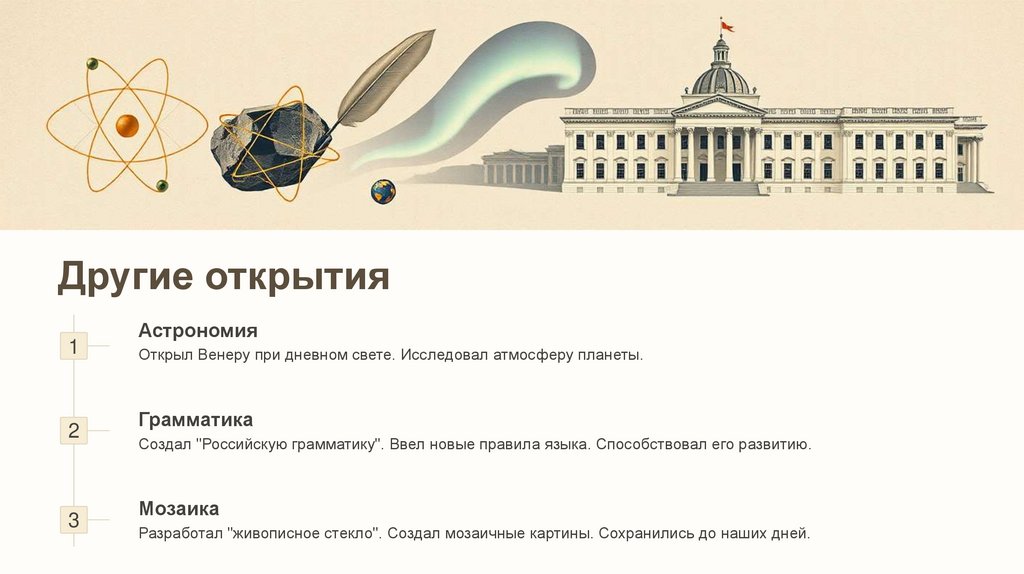 Другие открытия

1

Астрономия

Открыл Венеру при дневном свете. Исследовал атмосферу планеты.

2

Грамматика

Создал "Российскую грамматику". Ввел новые правила языка. Способствовал его развитию.

3

Мозаика

Разработал "живописное стекло". Создал мозаичные картины. Сохранились до наших дней.